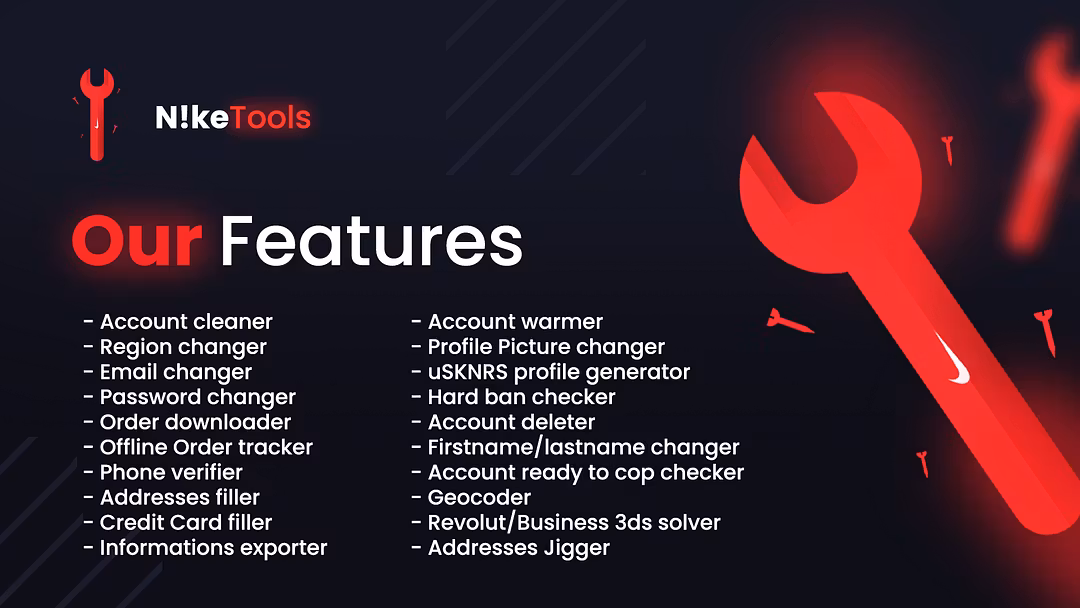 N!keTools

Our Features

- Account cleaner
- Region changer
- Email changer
- Password changer
- Order downloader
- Offline Order tracker
- Phone verifier
- Addresses filler
- Credit Card filler
- Informations exporter

- Account warmer
- Profile Picture changer
- uSKNRS profile generator
- Hard ban checker
- Account deleter
- Firstname/lastname changer
- Account ready to cop checker
- Geocoder
- Revolut/Business 3ds solver
- Addresses Jigger